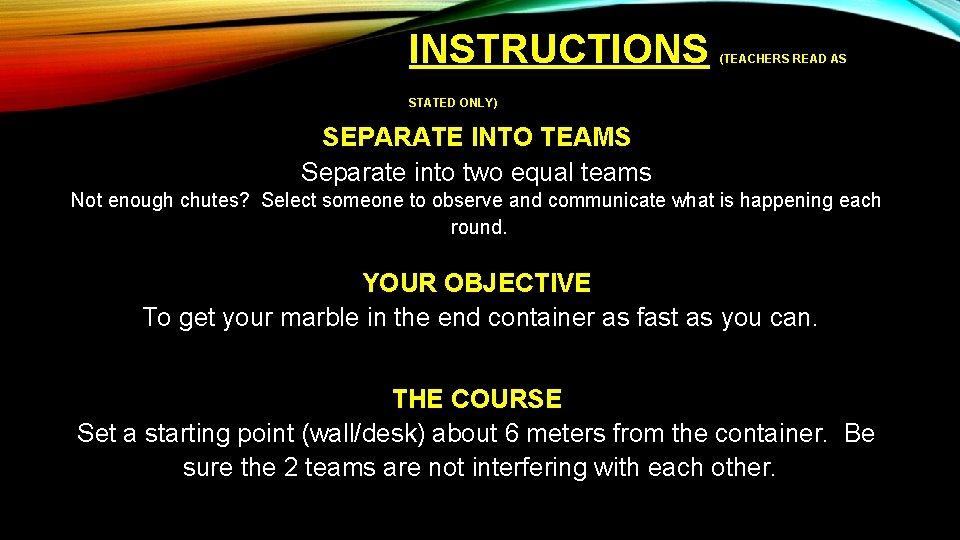 INSTRUCTIONS (TEACHERS READ AS STATED ONLY)

SEPARATE INTO TEAMS
Separate into two equal teams
Not enough chutes? Select someone to observe and communicate what is happening each round.

YOUR OBJECTIVE
To get your marble in the end container as fast as you can.

THE COURSE
Set a starting point (wall/desk) about 6 meters from the container. Be sure the 2 teams are not interfering with each other.